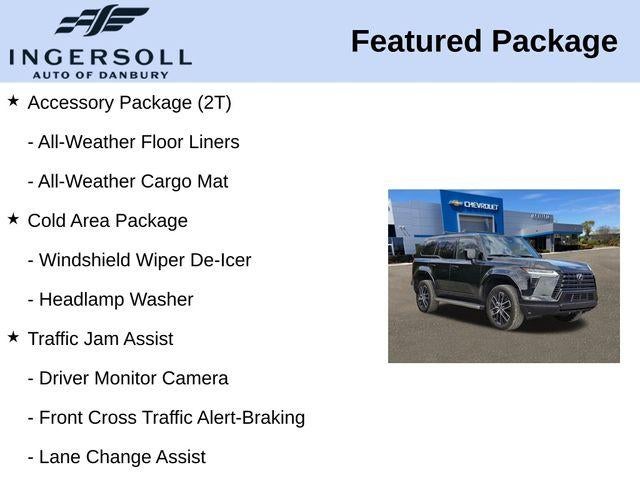 INGERSOLL
AUTO OF DANBURY

Featured Package

★ Accessory Package (2T)

- All-Weather Floor Liners

- All-Weather Cargo Mat

★ Cold Area Package

- Windshield Wiper De-Icer

- Headlamp Washer

★ Traffic Jam Assist

- Driver Monitor Camera

- Front Cross Traffic Alert-Braking

- Lane Change Assist

CHEVROLET